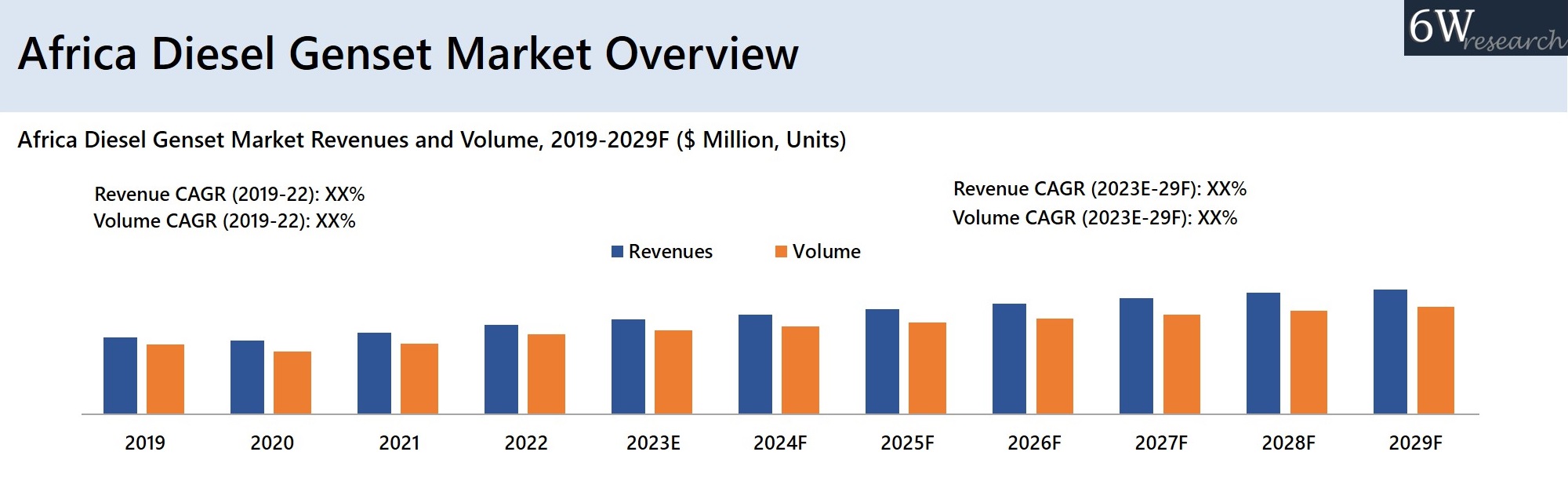 Africa Diesel Genset Market Overview

6Wresearch

Africa Diesel Genset Market Revenues and Volume, 2019-2029F ($ Million, Units)

Revenue CAGR (2019-22): XX%
Volume CAGR (2019-22): XX%

Revenue CAGR (2023E-29F): XX%
Volume CAGR (2023E-29F): XX%

Revenues Volume

2019 2020 2021 2022 2023E 2024F 2025F 2026F 2027F 2028F 2029F